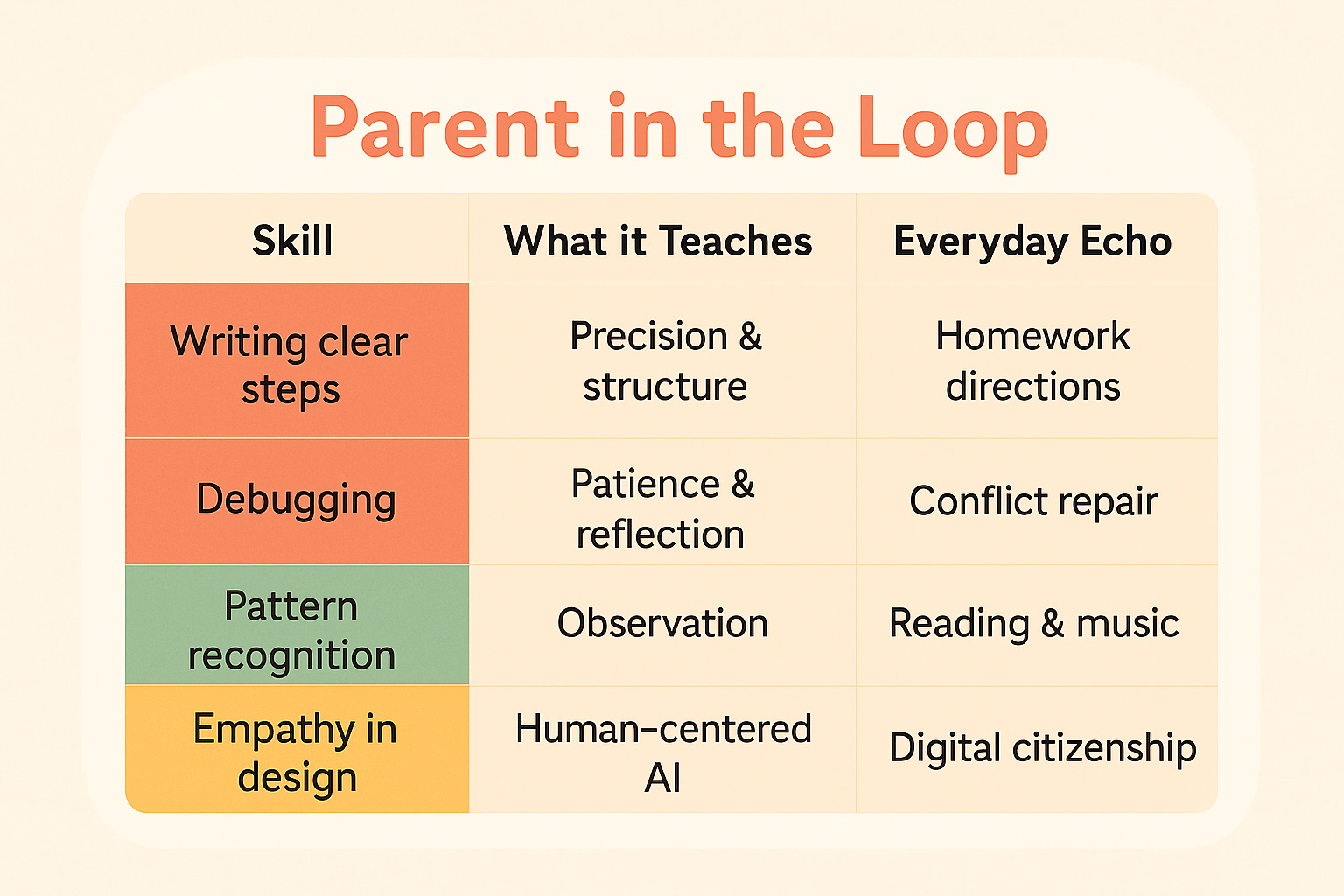 Parent in the Loop

| Skill | What it Teaches | Everyday Echo |
|---|---|---|
| Writing clear steps | Precision & structure | Homework directions |
| Debugging | Patience & reflection | Conflict repair |
| Pattern recognition | Observation | Reading & music |
| Empathy in design | Human-centered AI | Digital citizenship |